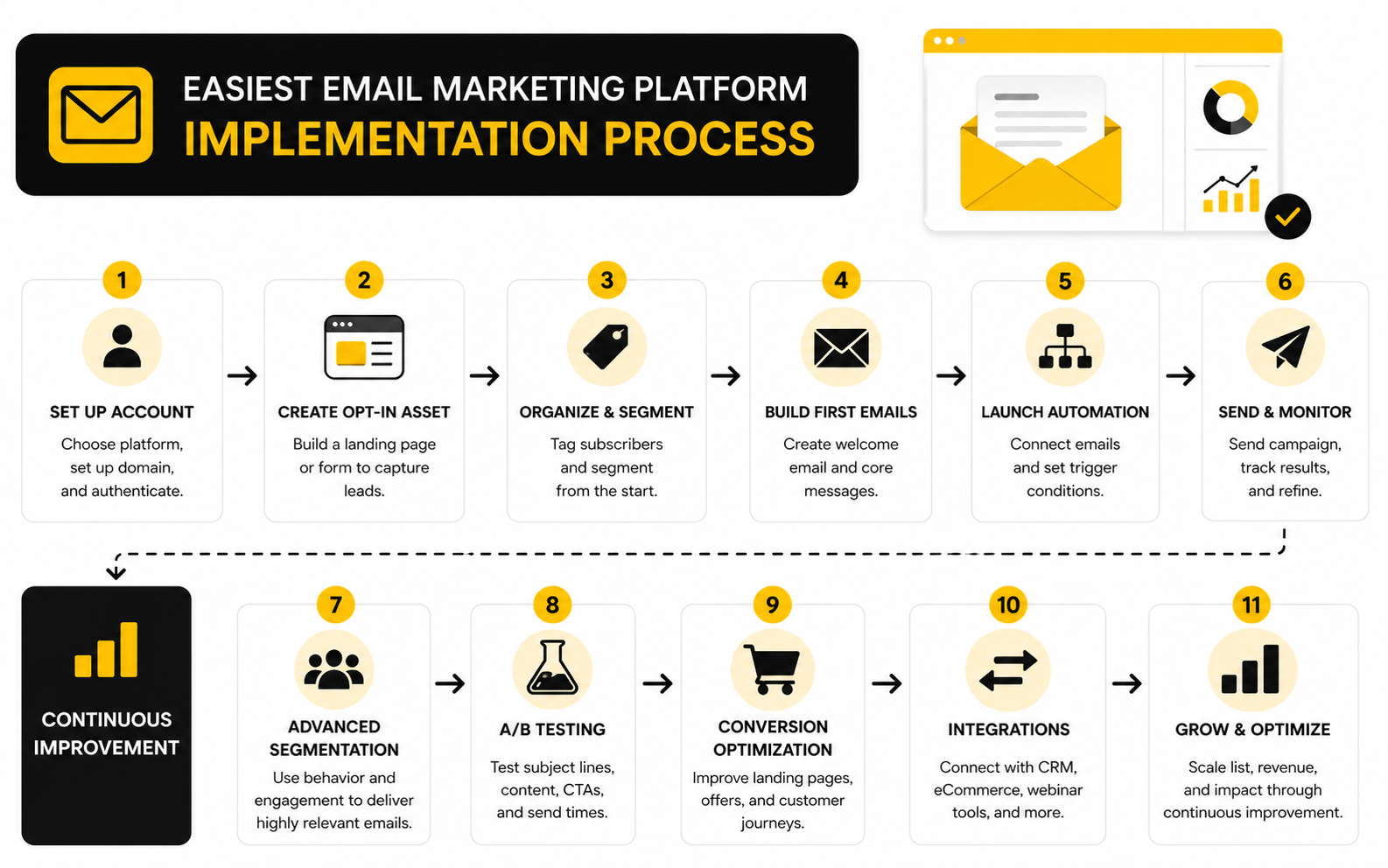 EASIEST EMAIL MARKETING PLATFORM
IMPLEMENTATION PROCESS

1
SET UP ACCOUNT
Choose platform, set up domain, and authenticate.

2
CREATE OPT-IN ASSET
Build a landing page or form to capture leads.

3
ORGANIZE & SEGMENT
Tag subscribers and segment from the start.

4
BUILD FIRST EMAILS
Create welcome email and core messages.

5
LAUNCH AUTOMATION
Connect emails and set trigger conditions.

6
SEND & MONITOR
Send campaign, track results, and refine.

CONTINUOUS IMPROVEMENT

7
ADVANCED SEGMENTATION
Use behavior and engagement to deliver highly relevant emails.

8
A/B TESTING
Test subject lines, content, CTAs, and send times.

9
CONVERSION OPTIMIZATION
Improve landing pages, offers, and customer journeys.

10
INTEGRATIONS
Connect with CRM, eCommerce, webinar tools, and more.

11
GROW & OPTIMIZE
Scale list, revenue, and impact through continuous improvement.